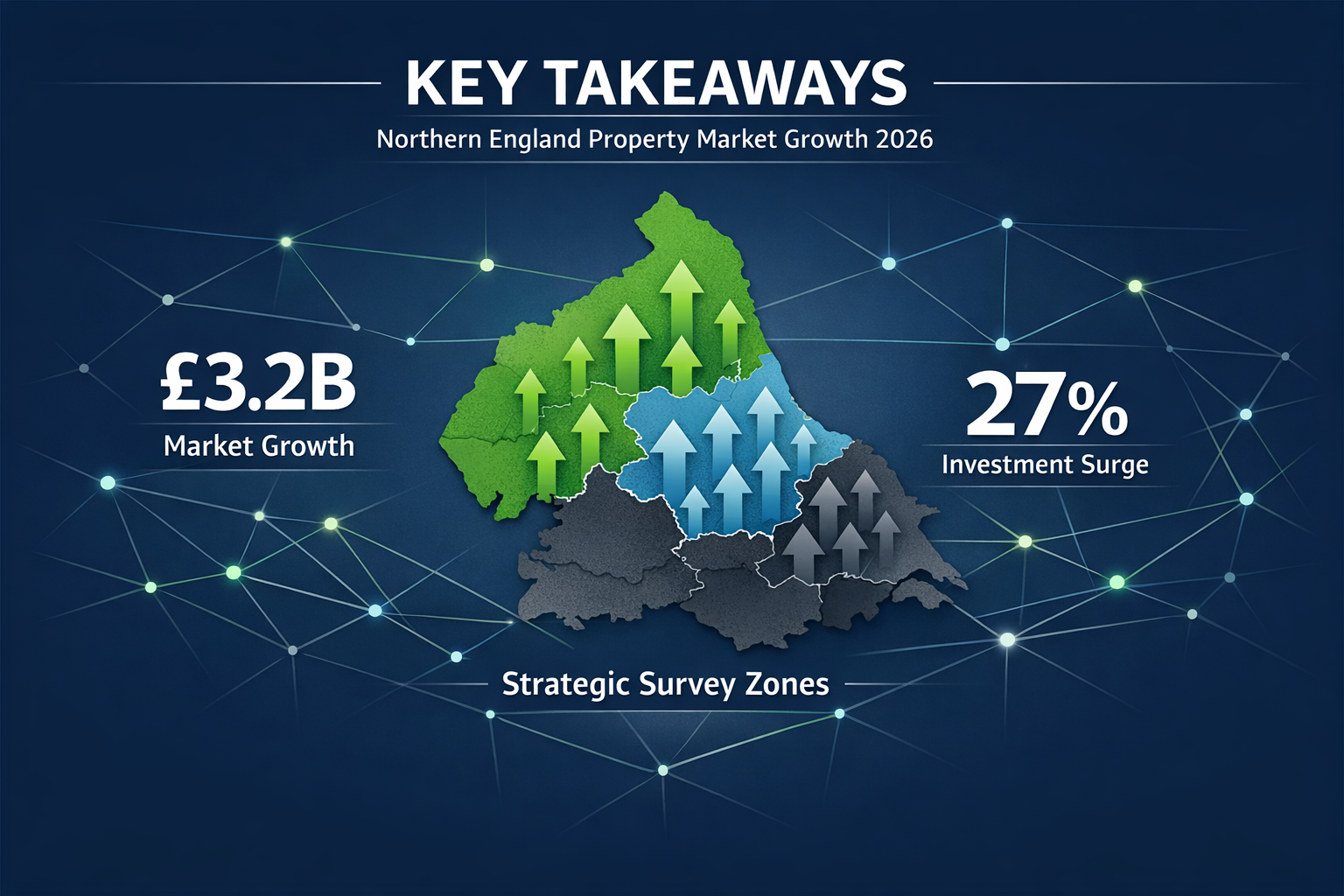 KEY TAKEAWAYS

Northern England Property Market Growth 2026

£3.2B
Market Growth

27%
Investment Surge

Strategic Survey Zones